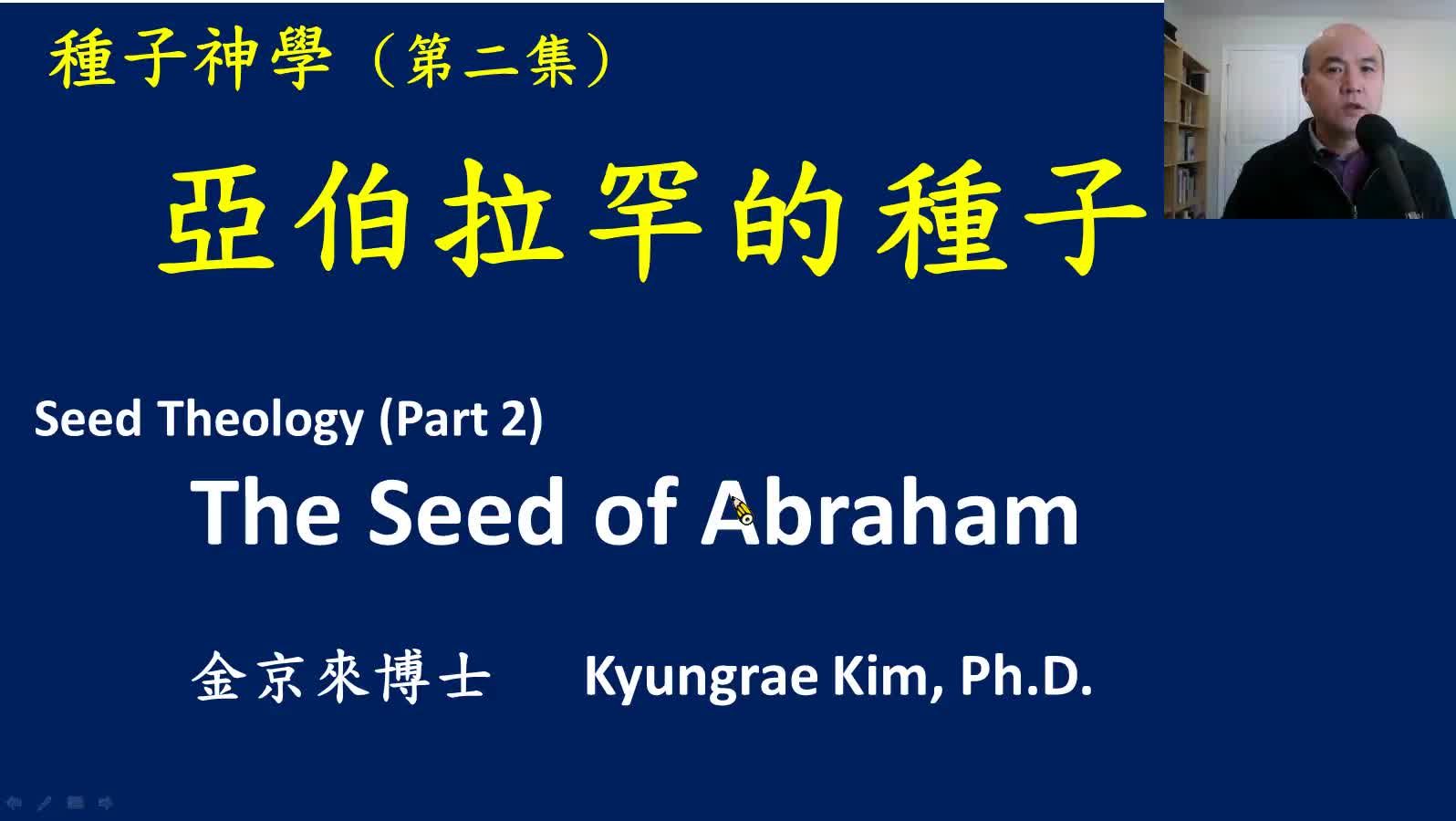 種子神學（第二集）

亞伯拉罕的種子

Seed Theology (Part 2)

The Seed of Abraham

金京來博士 Kyungrae Kim, Ph.D.